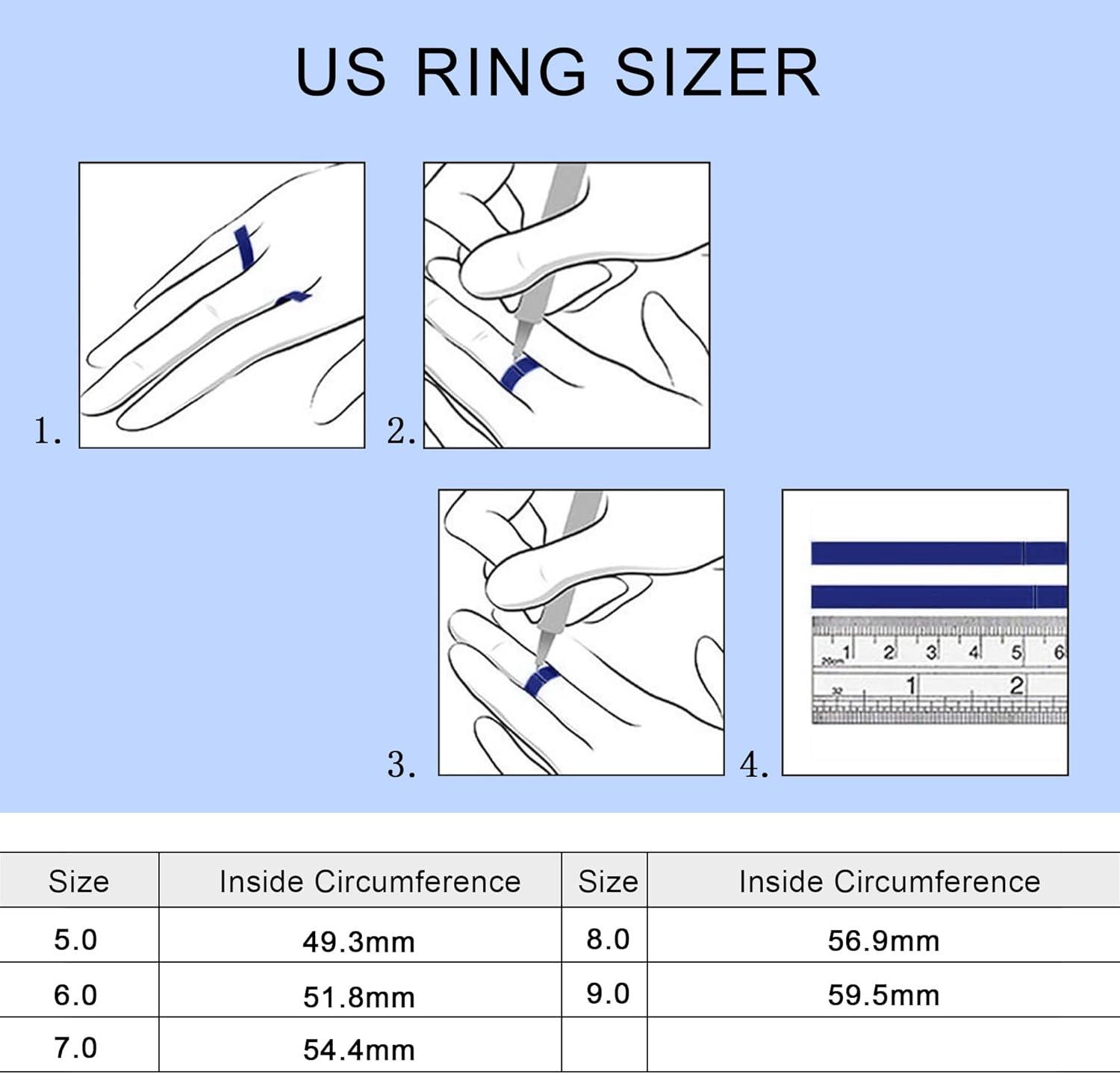 US RING SIZER

1.

2.

3.

4.

20cm 1 2 3 4 5 6
32 1 2

| Size | Inside Circumference | Size | Inside Circumference |
|---|---|---|---|
| 5.0 | 49.3mm | 8.0 | 56.9mm |
| 6.0 | 51.8mm | 9.0 | 59.5mm |
| 7.0 | 54.4mm | | |